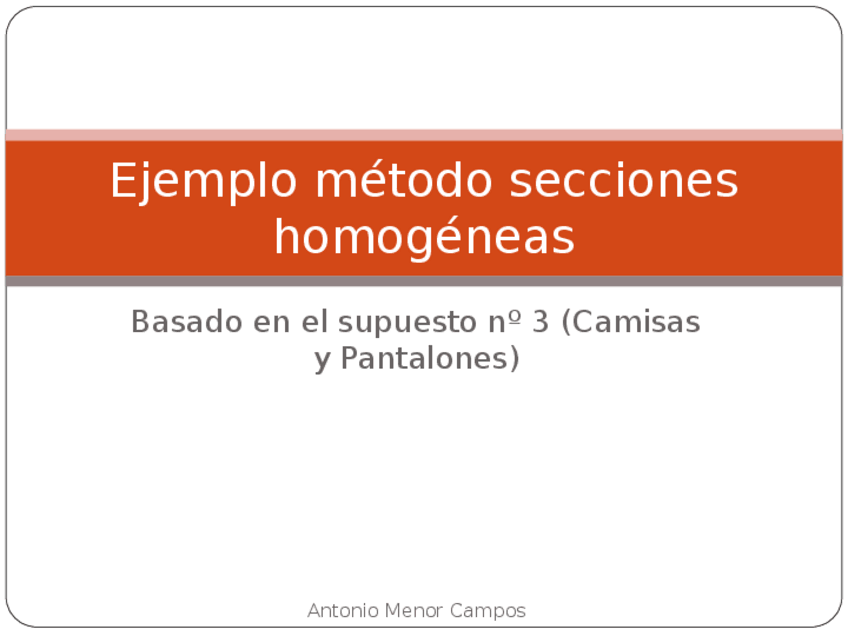 Ejemplo método secciones homogéneas

Basado en el supuesto nº 3 (Camisas y Pantalones)

Antonio Menor Campos